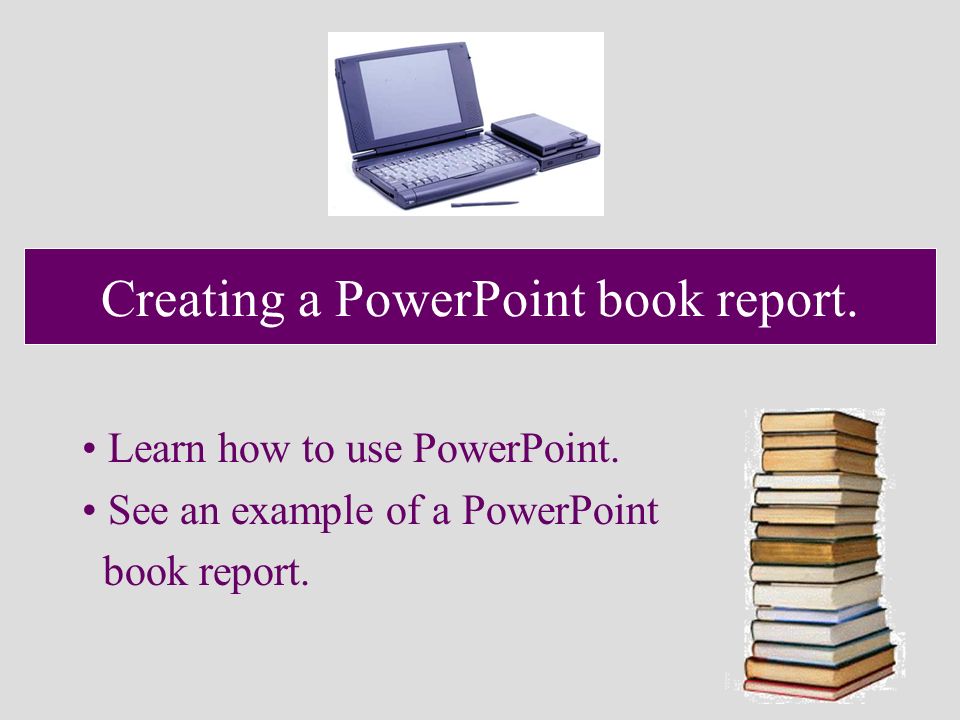 Creating a PowerPoint book report.

• Learn how to use PowerPoint.
• See an example of a PowerPoint book report.